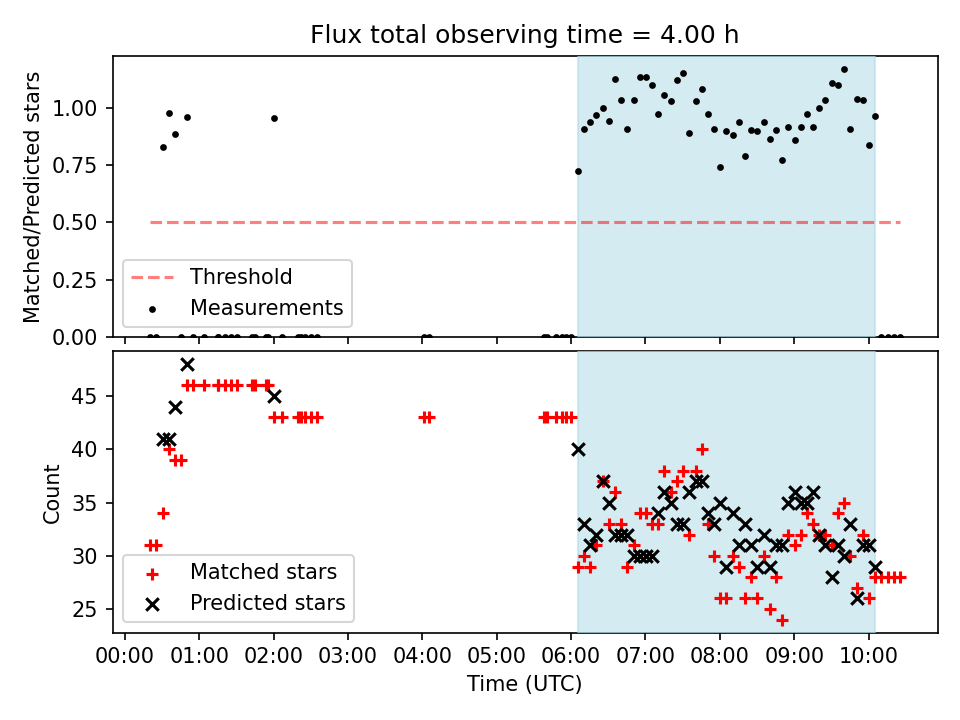 Flux total observing time = 4.00 h

Matched/Predicted stars

1.00
0.75
0.50
0.25
0.00

Threshold
Measurements

Count

45
40
35
30
25

Matched stars
Predicted stars

00:00 01:00 02:00 03:00 04:00 05:00 06:00 07:00 08:00 09:00 10:00

Time (UTC)